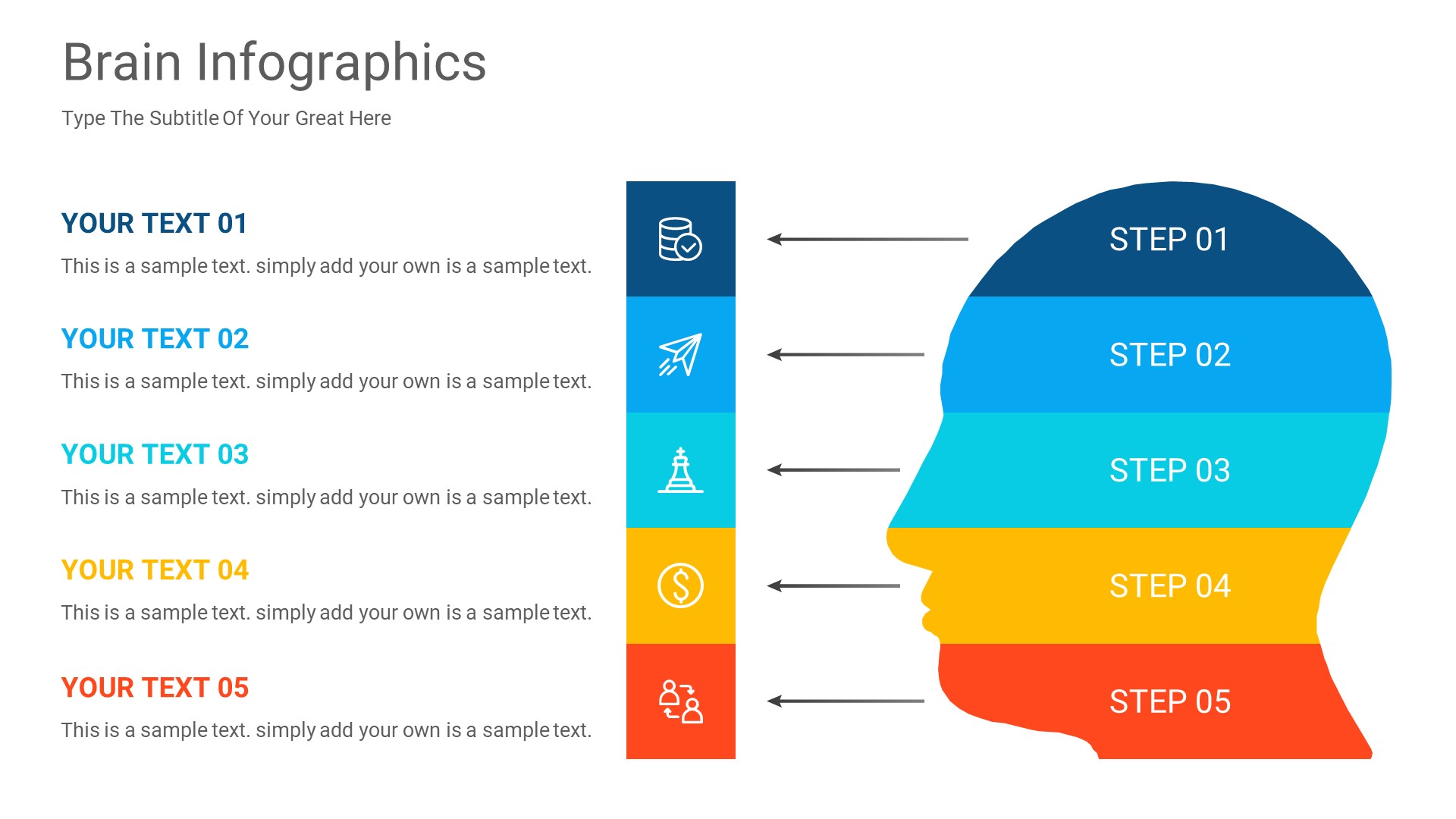 Brain Infographics

Type The Subtitle Of Your Great Here

YOUR TEXT 01

This is a sample text. simply add your own is a sample text.

YOUR TEXT 02

This is a sample text. simply add your own is a sample text.

YOUR TEXT 03

This is a sample text. simply add your own is a sample text.

YOUR TEXT 04

This is a sample text. simply add your own is a sample text.

YOUR TEXT 05

This is a sample text. simply add your own is a sample text.

STEP 01

STEP 02

STEP 03

STEP 04

STEP 05